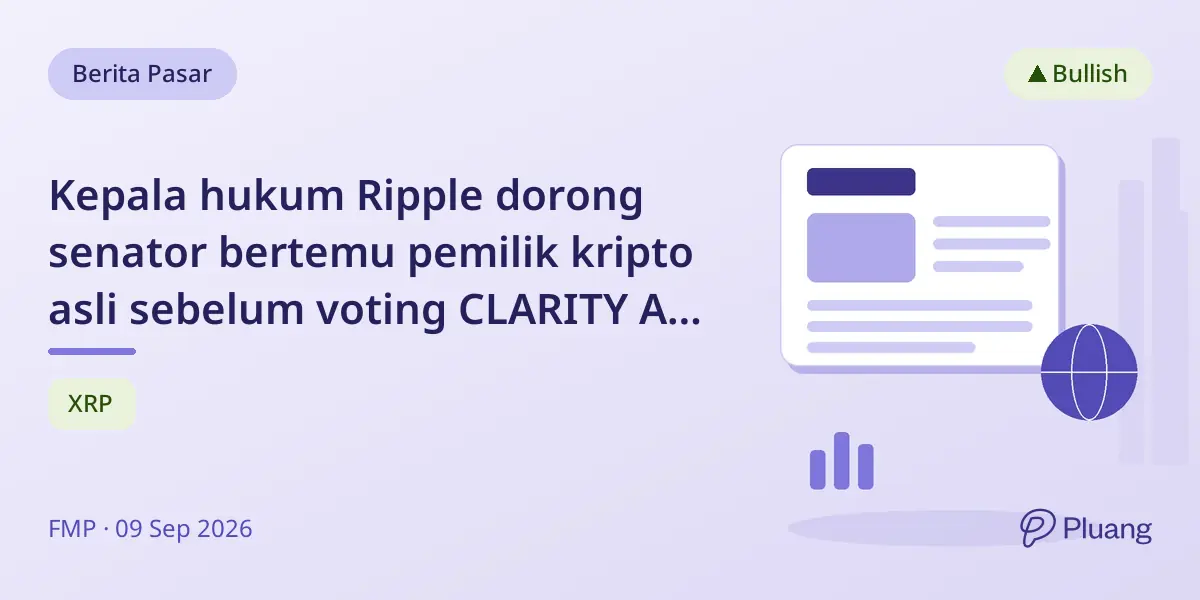 Berita Pasar

▲ Bullish

Kepala hukum Ripple dorong senator bertemu pemilik kripto asli sebelum voting CLARITY A...

XRP

FMP · 09 Sep 2026

Pluang